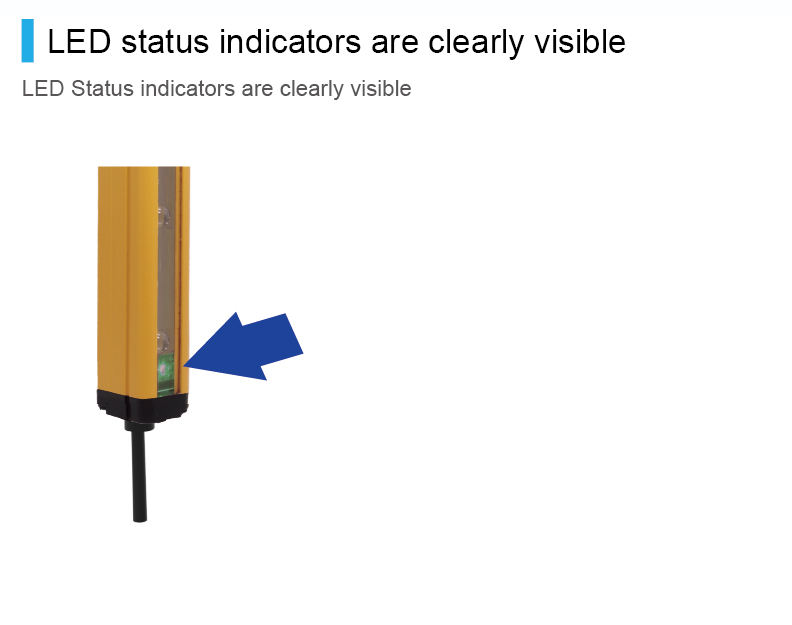 LED status indicators are clearly visible

LED Status indicators are clearly visible